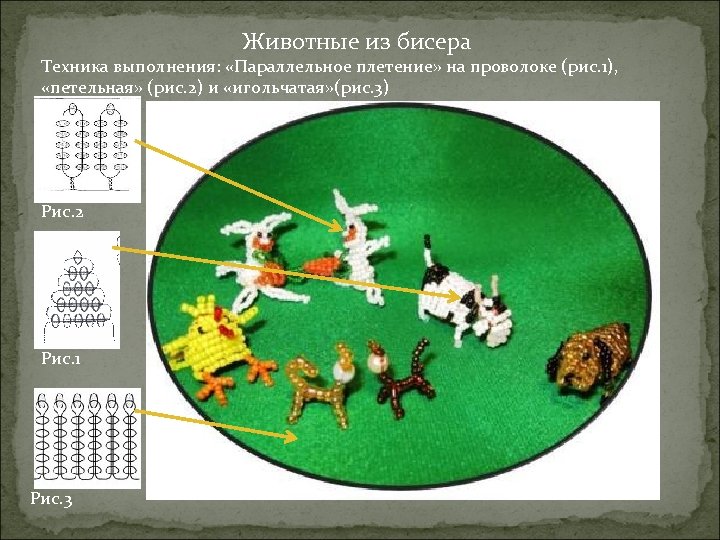 Животные из бисера

Техника выполнения: «Параллельное плетение» на проволоке (рис.1), «петельная» (рис.2) и «игольчатая»(рис.3)

Рис.2

Рис.1

Рис.3